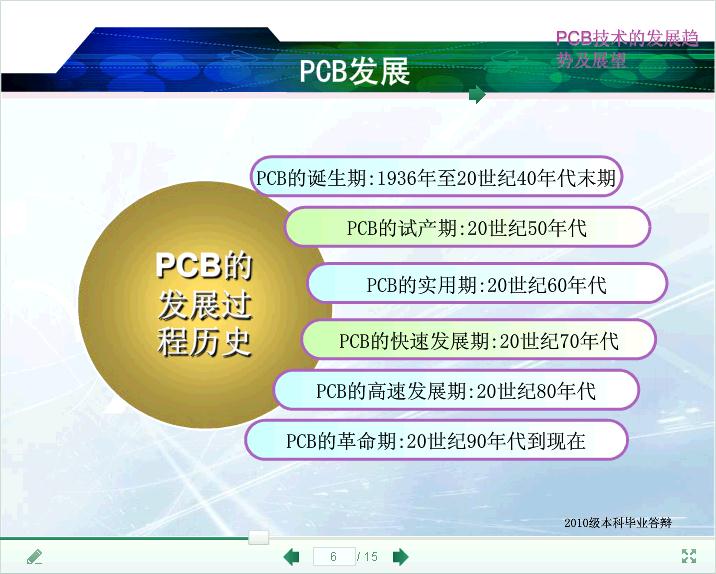 PCB技术的发展趋势及展望

PCB发展

PCB的发展过程历史

PCB的诞生期:1936年至20世纪40年代末期

PCB的试产期:20世纪50年代

PCB的实用期:20世纪60年代

PCB的快速发展期:20世纪70年代

PCB的高速发展期:20世纪80年代

PCB的革命期:20世纪90年代到现在

2010级本科毕业答辩

6 / 15